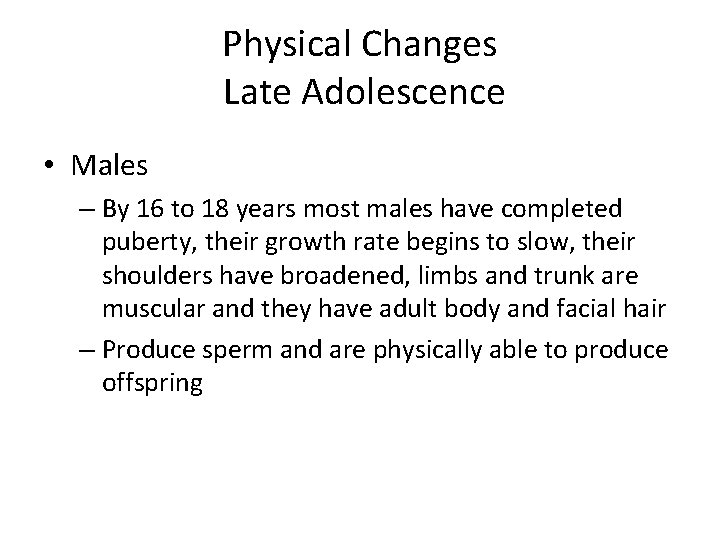 Physical Changes
Late Adolescence

• Males
– By 16 to 18 years most males have completed puberty, their growth rate begins to slow, their shoulders have broadened, limbs and trunk are muscular and they have adult body and facial hair
– Produce sperm and are physically able to produce offspring